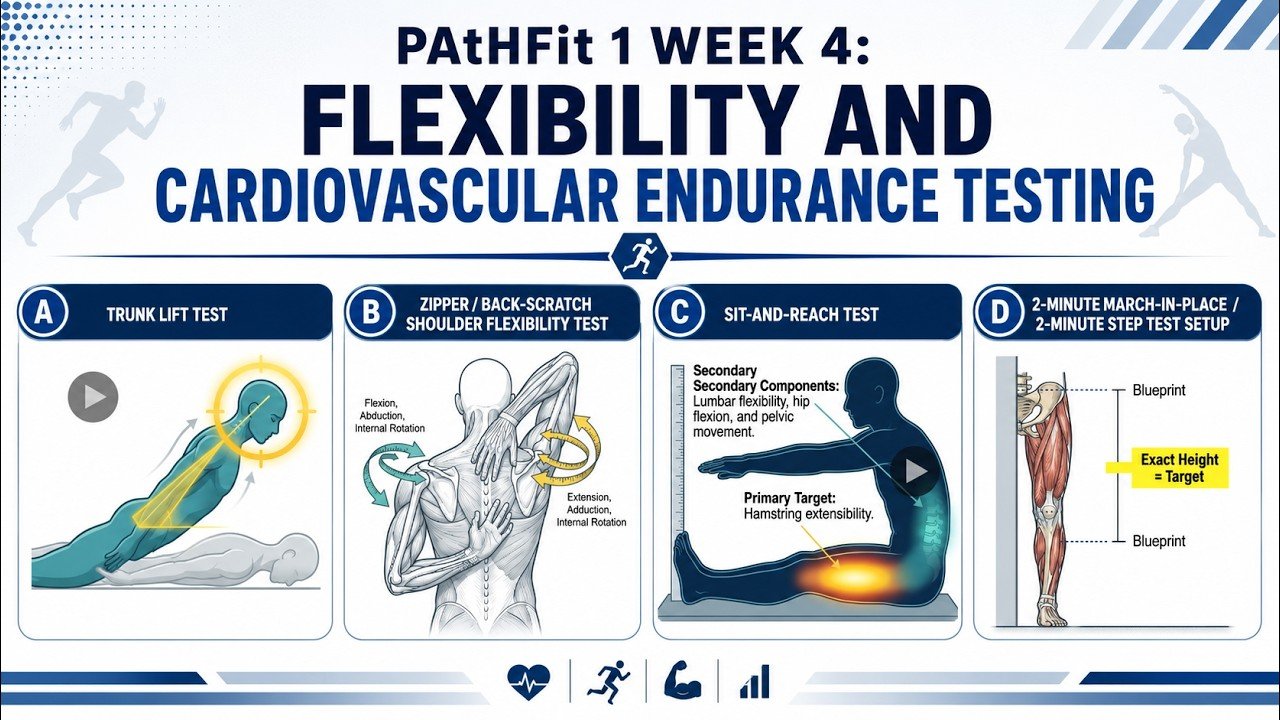 PAtHFit 1 WEEK 4:
FLEXIBILITY AND
CARDIOVASCULAR ENDURANCE TESTING

A TRUNK LIFT TEST

B ZIPPER / BACK-SCRATCH SHOULDER FLEXIBILITY TEST

Flexion, Abduction, Internal Rotation

Extension, Adduction, Internal Rotation

C SIT-AND-REACH TEST

Secondary
Secondary Components: Lumbar flexibility, hip flexion, and pelvic movement.

Primary Target: Hamstring extensibility.

D 2-MINUTE MARCH-IN-PLACE / 2-MINUTE STEP TEST SETUP

Blueprint

Exact Height = Target

Blueprint